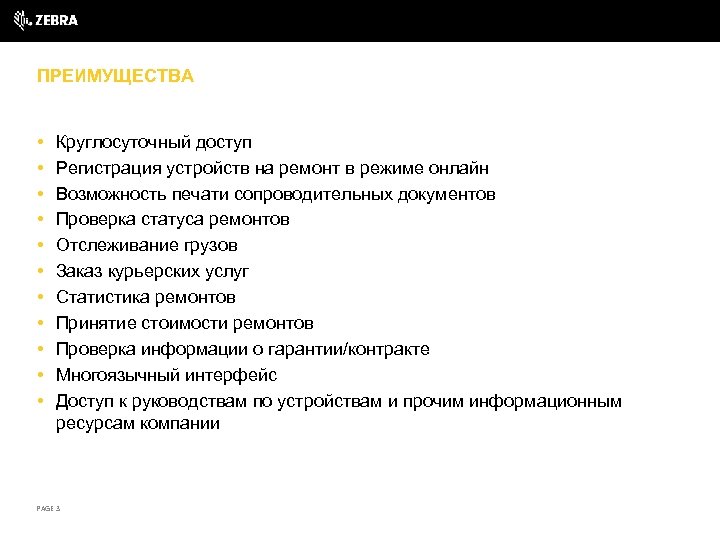 ZEBRA

ПРЕИМУЩЕСТВА

• Круглосуточный доступ
• Регистрация устройств на ремонт в режиме онлайн
• Возможность печати сопроводительных документов
• Проверка статуса ремонтов
• Отслеживание грузов
• Заказ курьерских услуг
• Статистика ремонтов
• Принятие стоимости ремонтов
• Проверка информации о гарантии/контракте
• Многоязычный интерфейс
• Доступ к руководствам по устройствам и прочим информационным ресурсам компании

PAGE 3